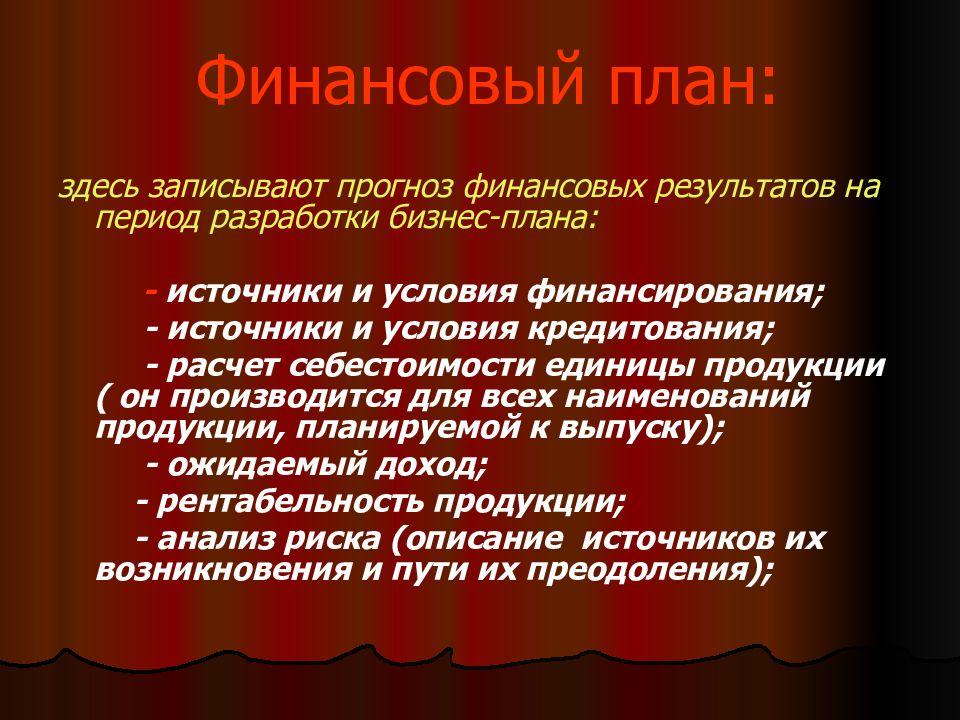 Финансовый план:

здесь записывают прогноз финансовых результатов на период разработки бизнес-плана:

- источники и условия финансирования;
- источники и условия кредитования;
- расчет себестоимости единицы продукции ( он производится для всех наименований продукции, планируемой к выпуску);
- ожидаемый доход;
- рентабельность продукции;
- анализ риска (описание источников их возникновения и пути их преодоления);